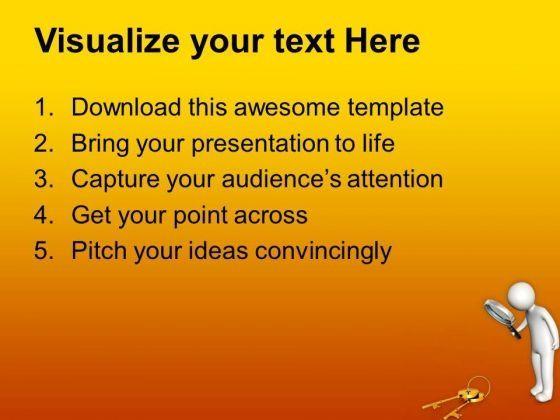 Visualize your text Here

1. Download this awesome template
2. Bring your presentation to life
3. Capture your audience's attention
4. Get your point across
5. Pitch your ideas convincingly